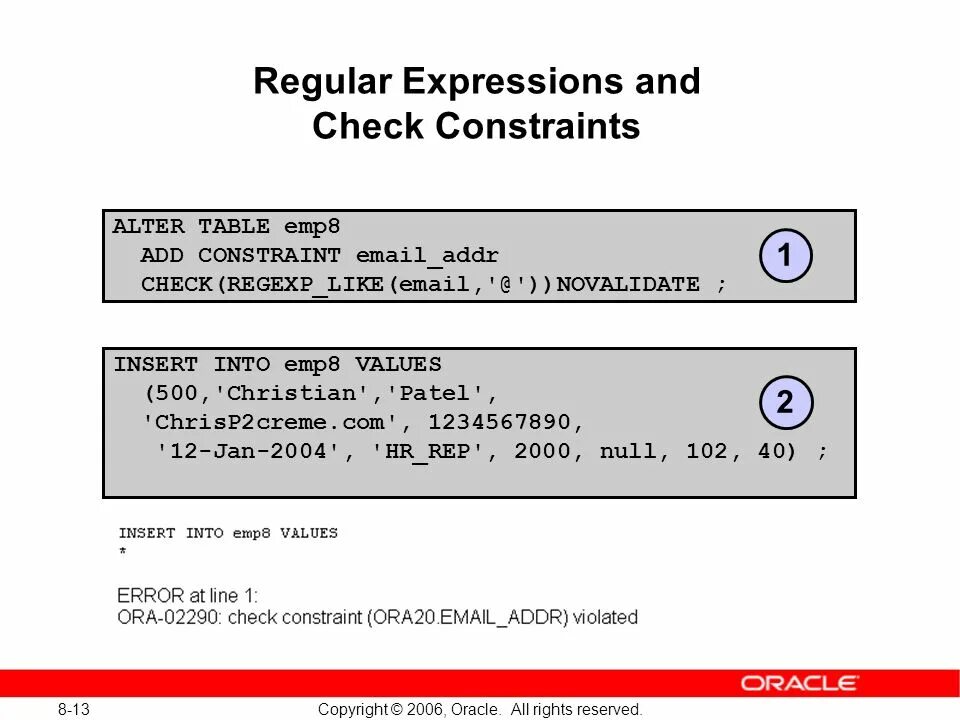 Regular Expressions and Check Constraints

ALTER TABLE emp8
ADD CONSTRAINT email_addr
CHECK(REGEXP_LIKE(email,'@'))NOVALIDATE ;

1

INSERT INTO emp8 VALUES
(500,'Christian','Patel',
'ChrisP2creme.com', 1234567890,
'12-Jan-2004', 'HR_REP', 2000, null, 102, 40) ;

2

INSERT INTO emp8 VALUES
*

ERROR at line 1:
ORA-02290: check constraint (ORA20.EMAIL_ADDR) violated

ORACLE

8-13

Copyright © 2006, Oracle. All rights reserved.